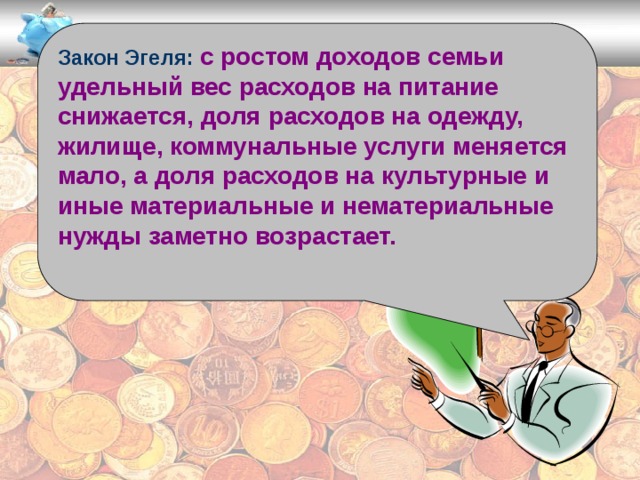 Закон Эгеля: с ростом доходов семьи удельный вес расходов на питание снижается, доля расходов на одежду, жилище, коммунальные услуги меняется мало, а доля расходов на культурные и иные материальные и нематериальные нужды заметно возрастает.